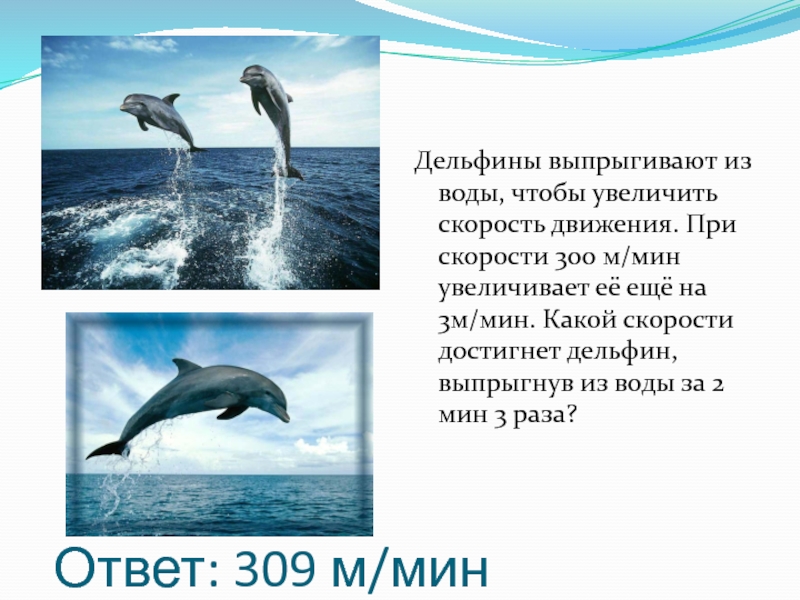 Дельфины выпрыгивают из воды, чтобы увеличить скорость движения. При скорости 300 м/мин увеличивает её ещё на 3м/мин. Какой скорости достигнет дельфин, выпрыгнув из воды за 2 мин 3 раза?

Ответ: 309 м/мин